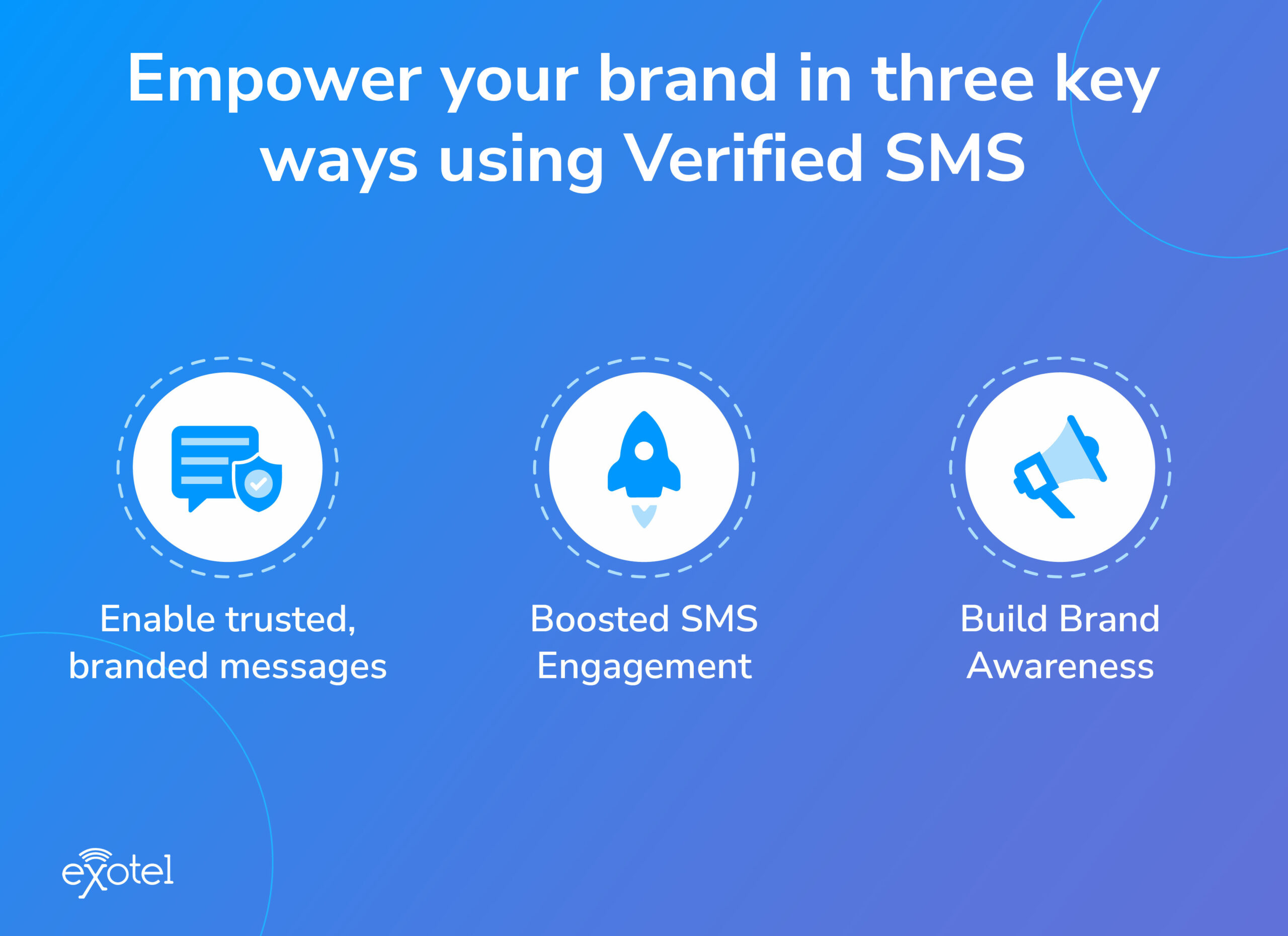 Empower your brand in three key ways using Verified SMS

Enable trusted, branded messages

Boosted SMS Engagement

Build Brand Awareness

exotel